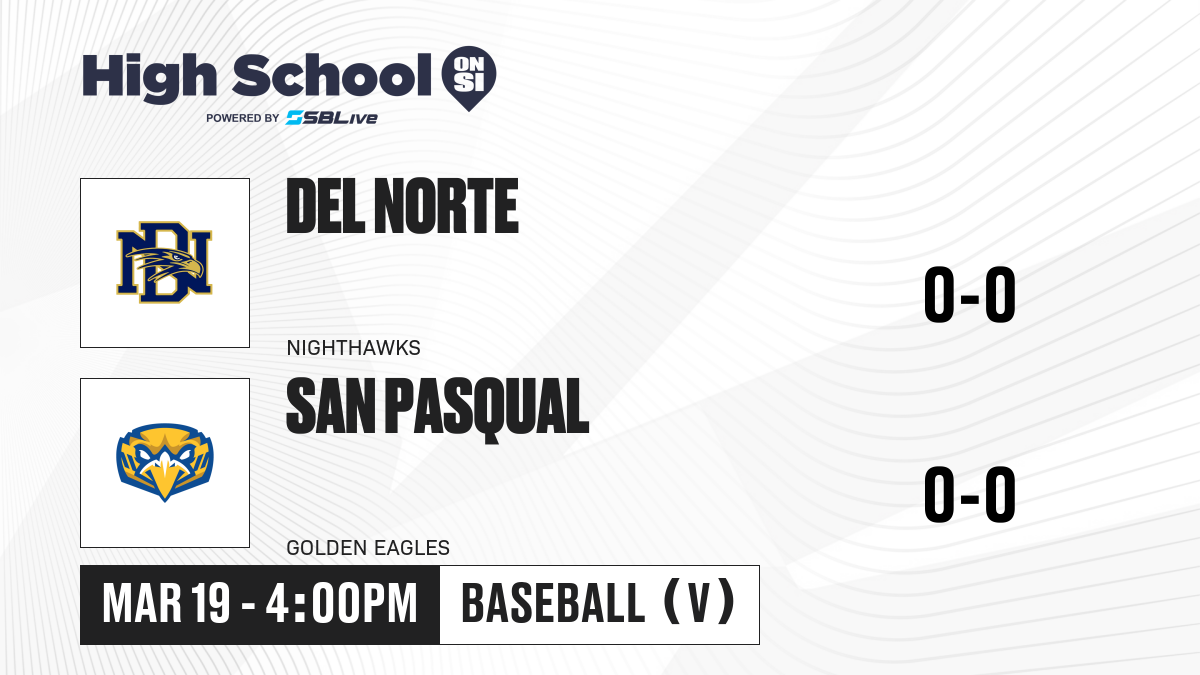 High School ON SI

POWERED BY SBLive

DN

DEL NORTE

NIGHTHAWKS

0-0

SAN PASQUAL

GOLDEN EAGLES

0-0

MAR 19 - 4:00PM

BASEBALL (V)